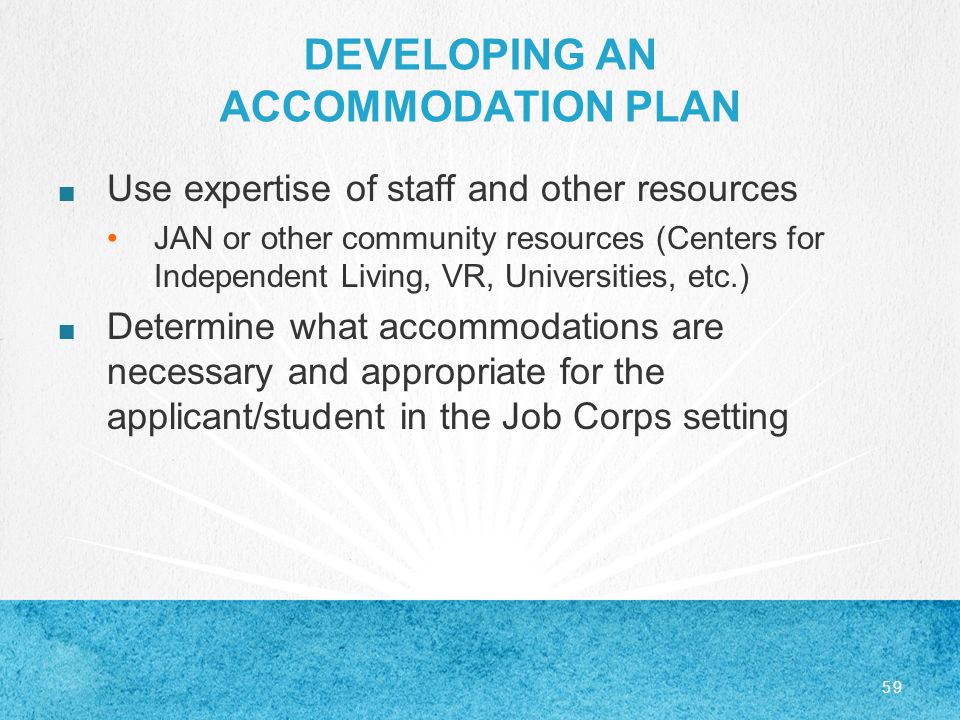 DEVELOPING AN ACCOMMODATION PLAN

■ Use expertise of staff and other resources
• JAN or other community resources (Centers for Independent Living, VR, Universities, etc.)

■ Determine what accommodations are necessary and appropriate for the applicant/student in the Job Corps setting

59